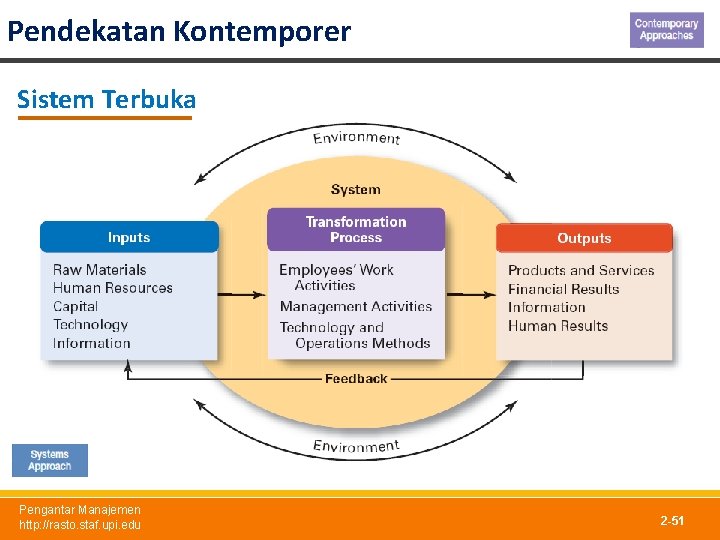 Pendekatan Kontemporer

Contemporary Approaches

Sistem Terbuka

Environment

System

Inputs
Raw Materials
Human Resources
Capital
Technology
Information

Transformation Process
Employees' Work Activities
Management Activities
Technology and Operations Methods

Outputs
Products and Services
Financial Results
Information
Human Results

Feedback

Environment

Systems Approach

Pengantar Manajemen
http://rasto.staf.upi.edu

2-51